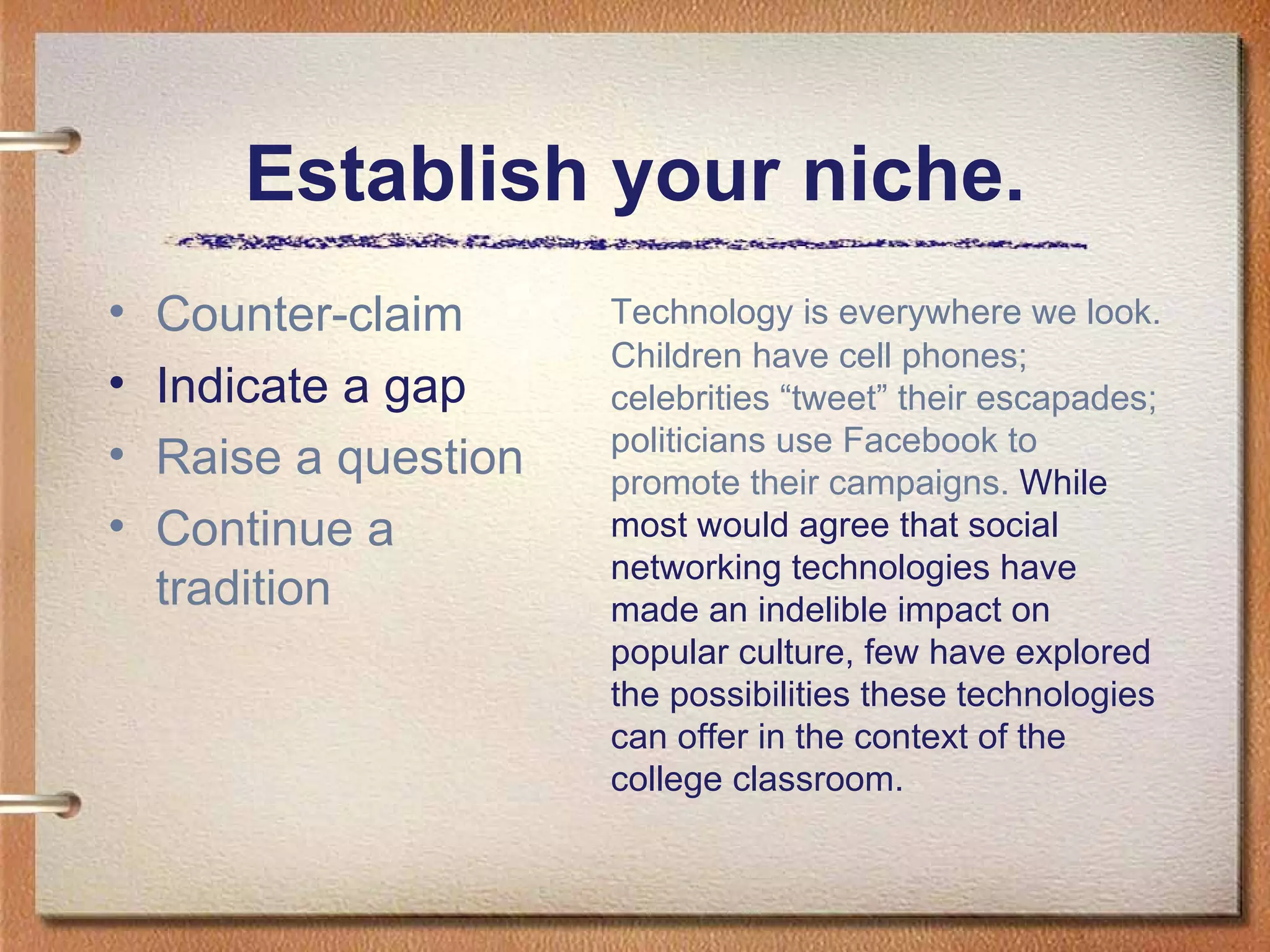 Establish your niche.

• Counter-claim
• Indicate a gap
• Raise a question
• Continue a tradition

Technology is everywhere we look. Children have cell phones; celebrities “tweet” their escapades; politicians use Facebook to promote their campaigns. While most would agree that social networking technologies have made an indelible impact on popular culture, few have explored the possibilities these technologies can offer in the context of the college classroom.